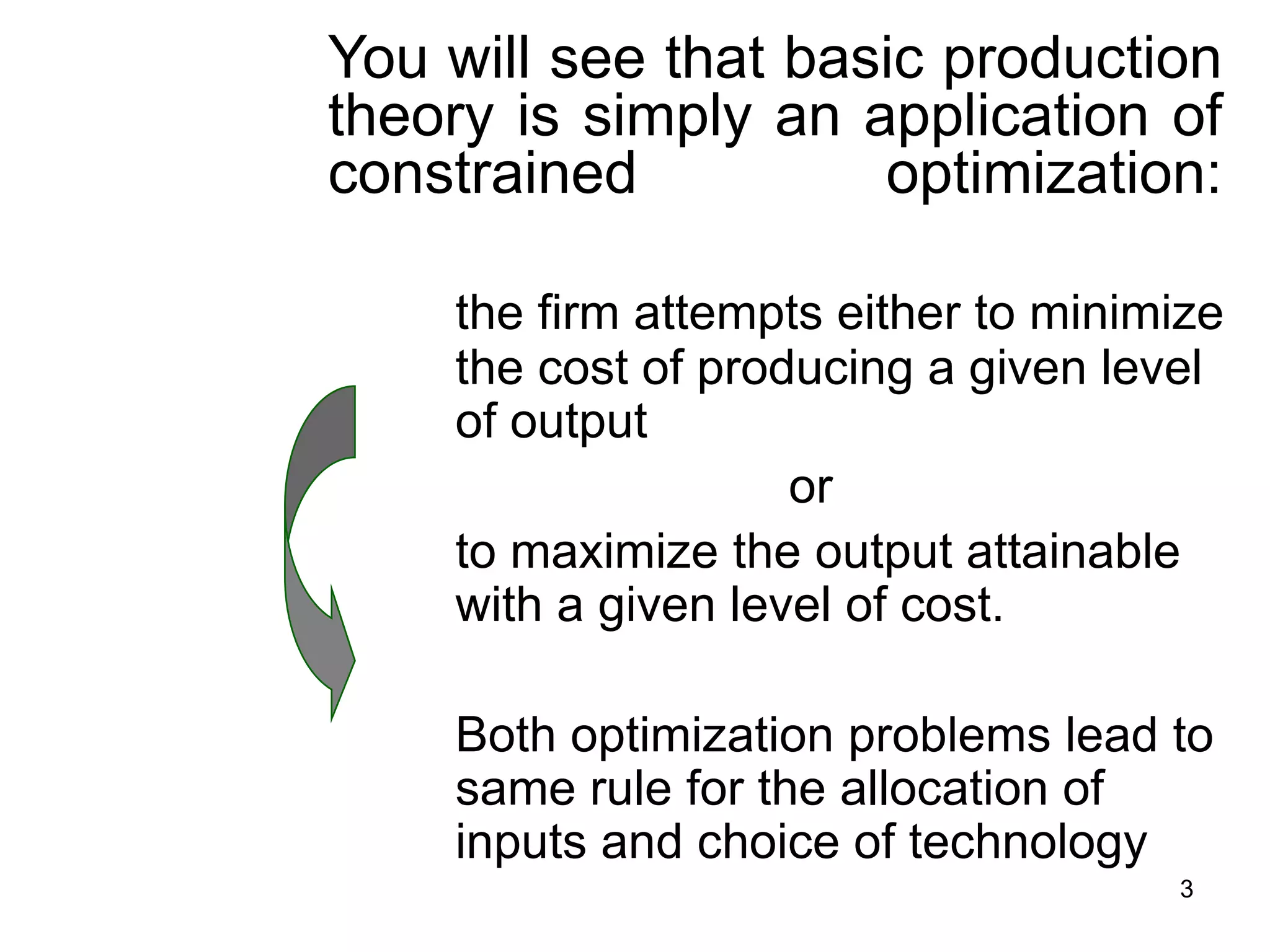 You will see that basic production theory is simply an application of constrained optimization:

the firm attempts either to minimize the cost of producing a given level of output

or

to maximize the output attainable with a given level of cost.

Both optimization problems lead to same rule for the allocation of inputs and choice of technology

3